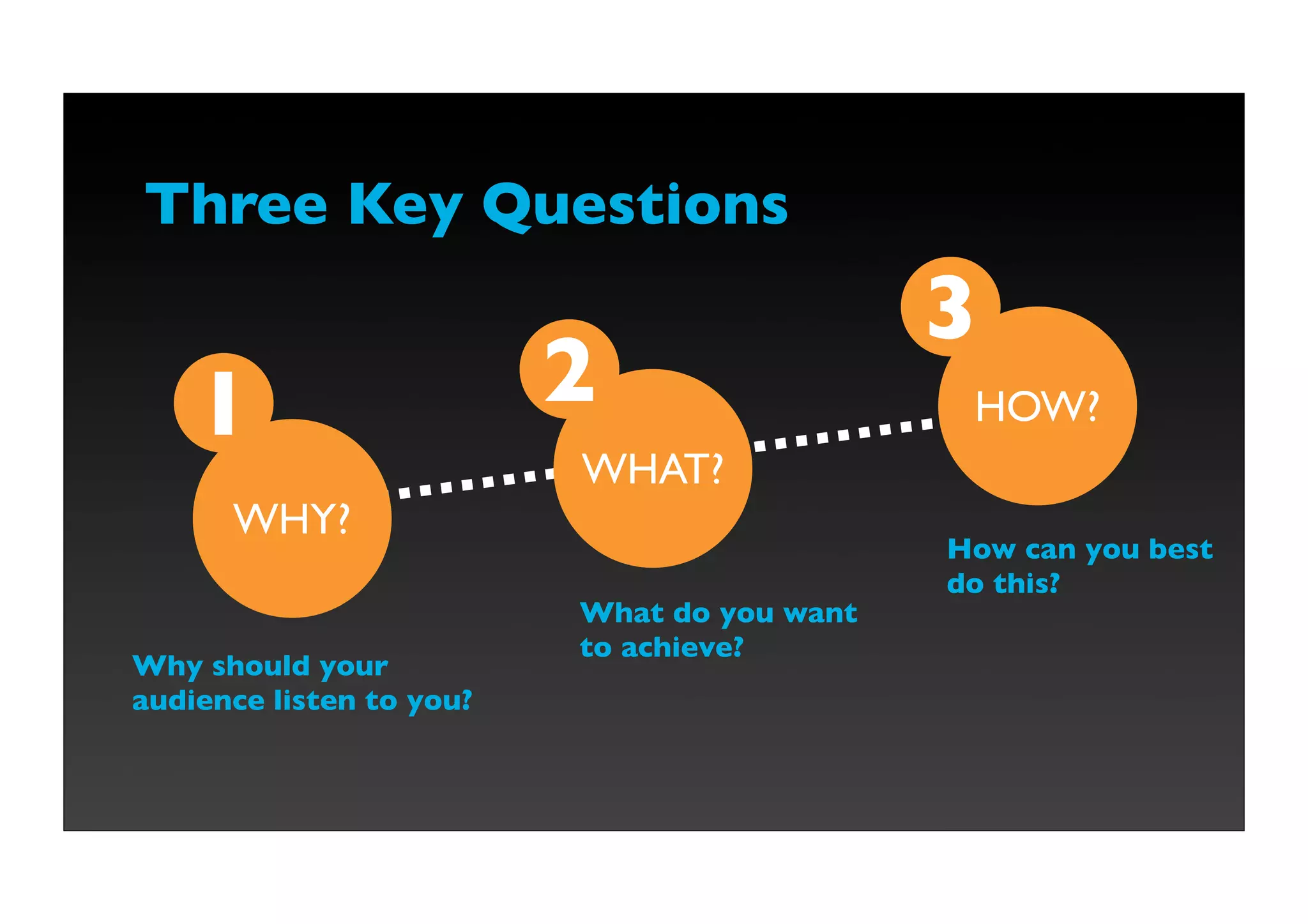 Three Key Questions

1

WHY?

Why should your audience listen to you?

2

WHAT?

What do you want to achieve?

3

HOW?

How can you best do this?